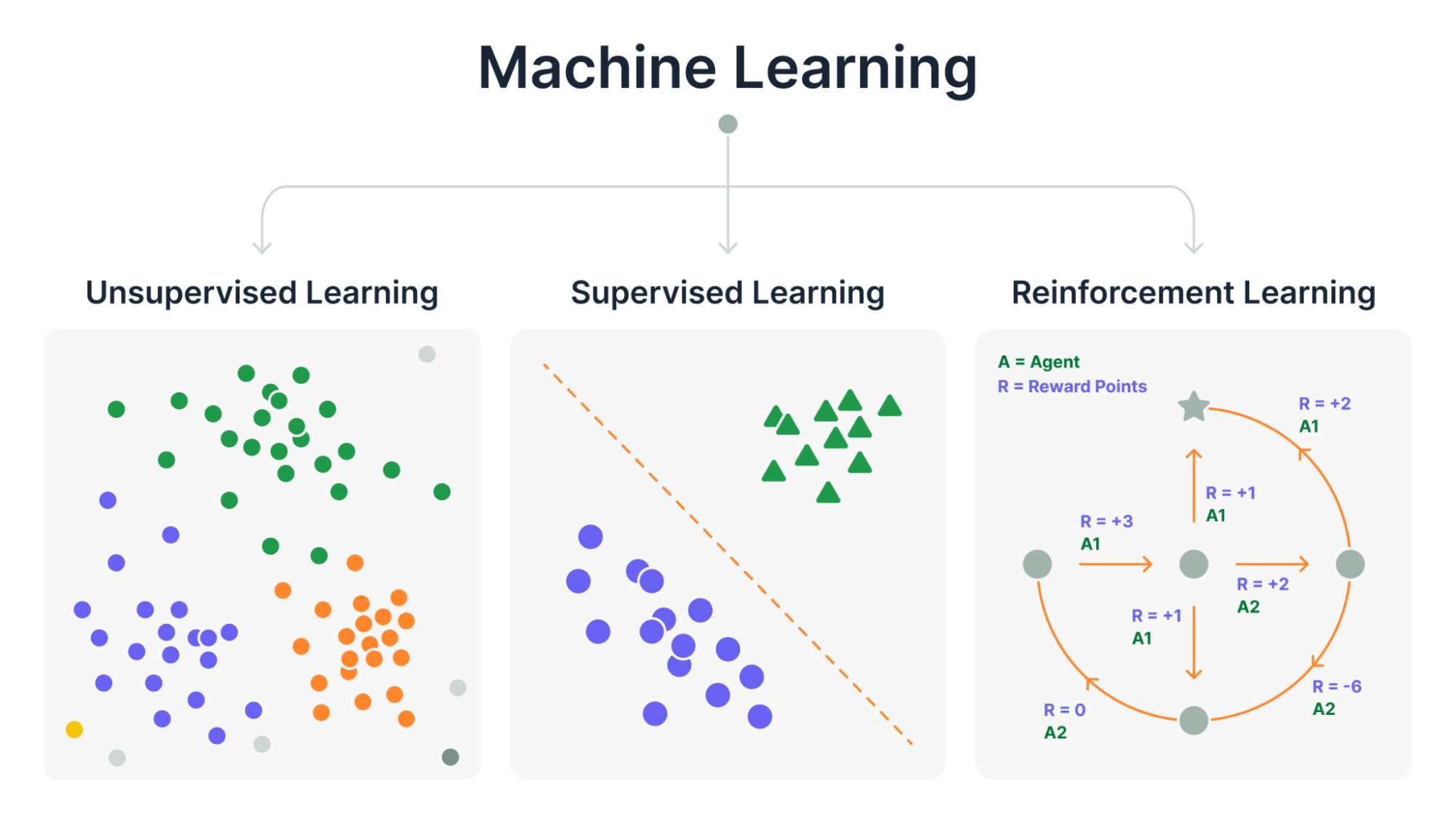 Machine Learning

Unsupervised Learning

Supervised Learning

Reinforcement Learning

A = Agent
R = Reward Points

R = +2
A1

R = +1
A1

R = +3
A1

R = +2
A2

R = +1
A1

R = -6
A2

R = 0
A2